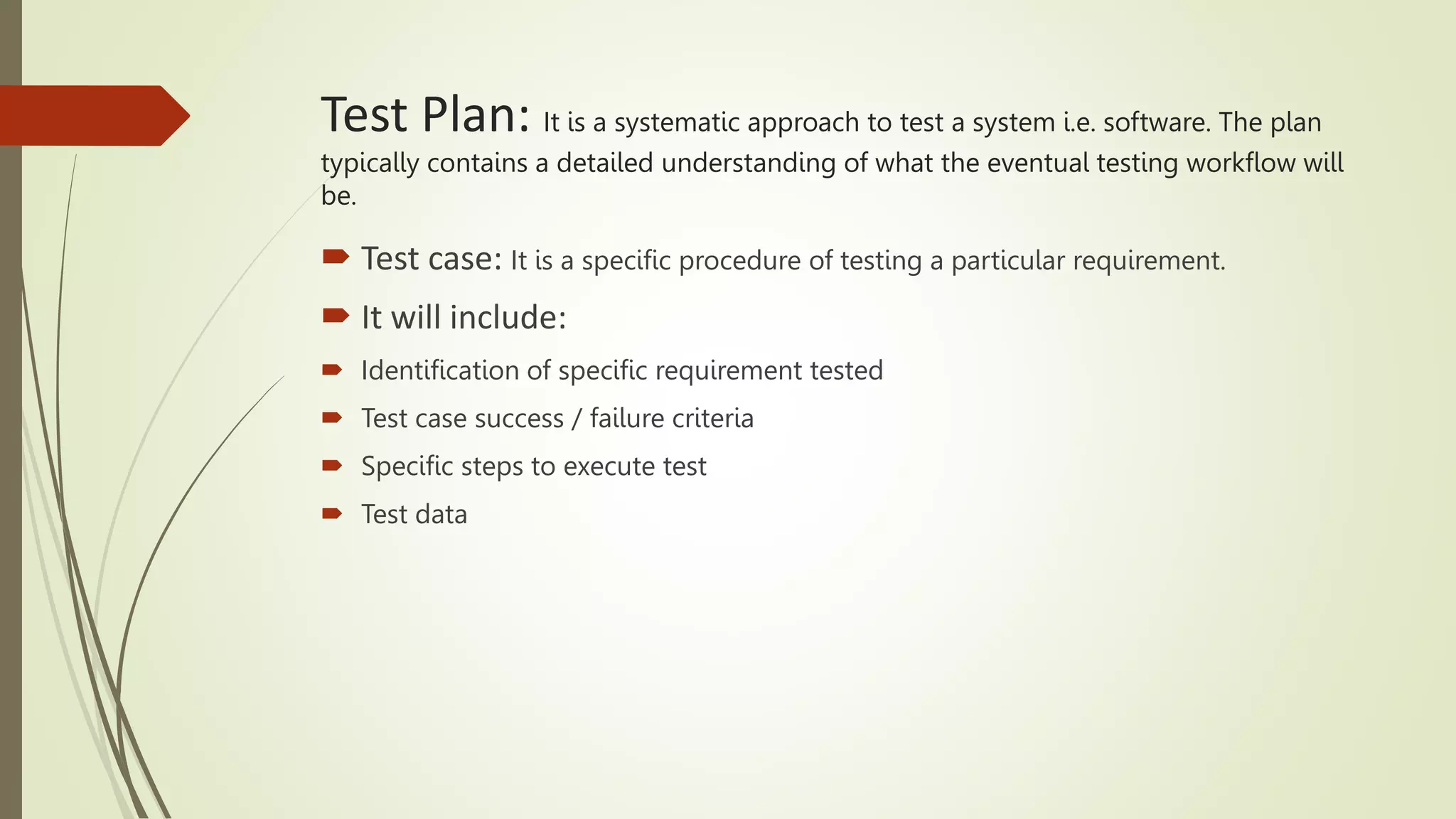 Test Plan: It is a systematic approach to test a system i.e. software. The plan typically contains a detailed understanding of what the eventual testing workflow will be.

Test case: It is a specific procedure of testing a particular requirement.

It will include:

Identification of specific requirement tested

Test case success / failure criteria

Specific steps to execute test

Test data